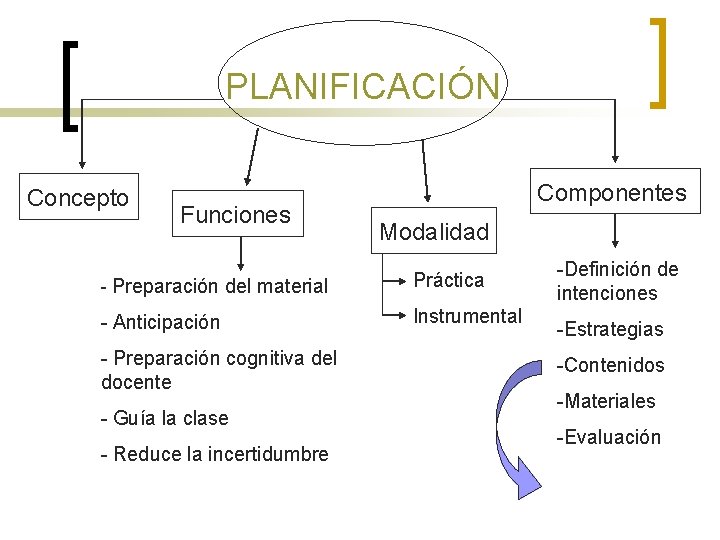 PLANIFICACIÓN

Concepto

Funciones

- Preparación del material

- Anticipación

- Preparación cognitiva del docente

- Guía la clase

- Reduce la incertidumbre

Modalidad

Práctica

Instrumental

Componentes

-Definición de intenciones

-Estrategias

-Contenidos

-Materiales

-Evaluación